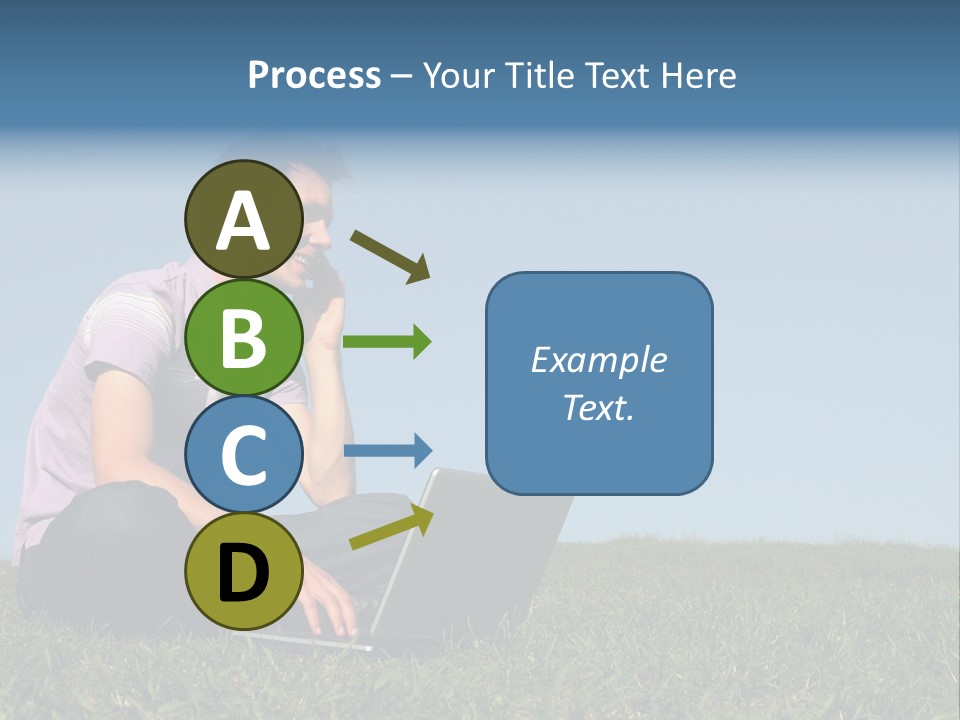 Process – Your Title Text Here

A

B

C

D

Example Text.